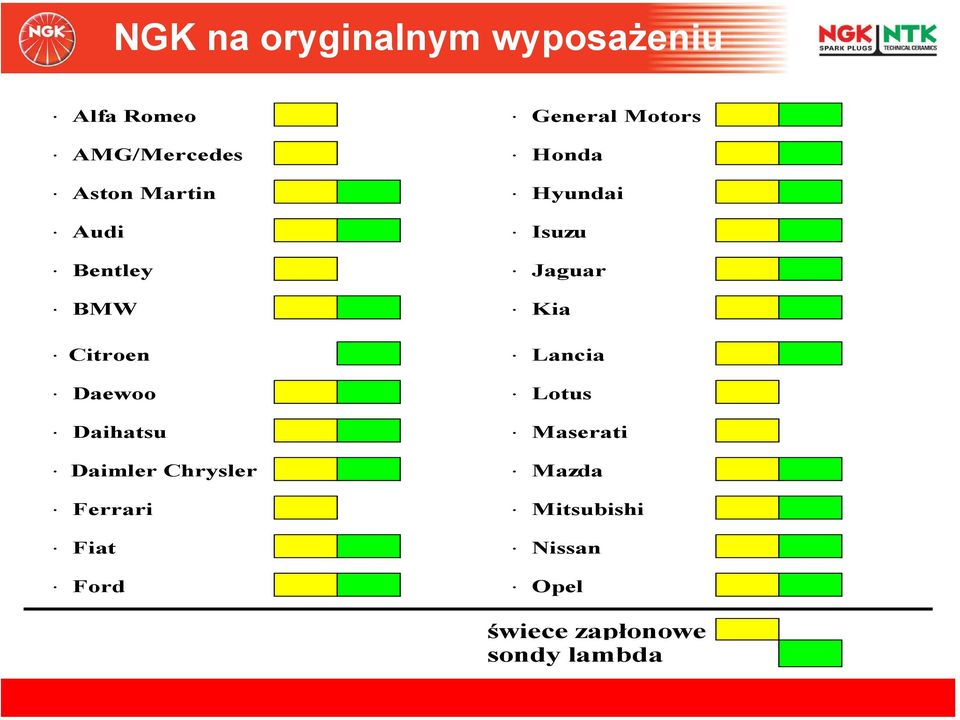 NGK

NGK na oryginalnym wyposażeniu

NGK NTK SPARK PLUGS TECHNICAL CERAMICS

· Alfa Romeo
· AMG/Mercedes
· Aston Martin
· Audi
· Bentley
· BMW
· Citroen
· Daewoo
· Daihatsu
· Daimler Chrysler
· Ferrari
· Fiat
· Ford

· General Motors
· Honda
· Hyundai
· Isuzu
· Jaguar
· Kia
· Lancia
· Lotus
· Maserati
· Mazda
· Mitsubishi
· Nissan
· Opel

świece zapłonowe
sondy lambda